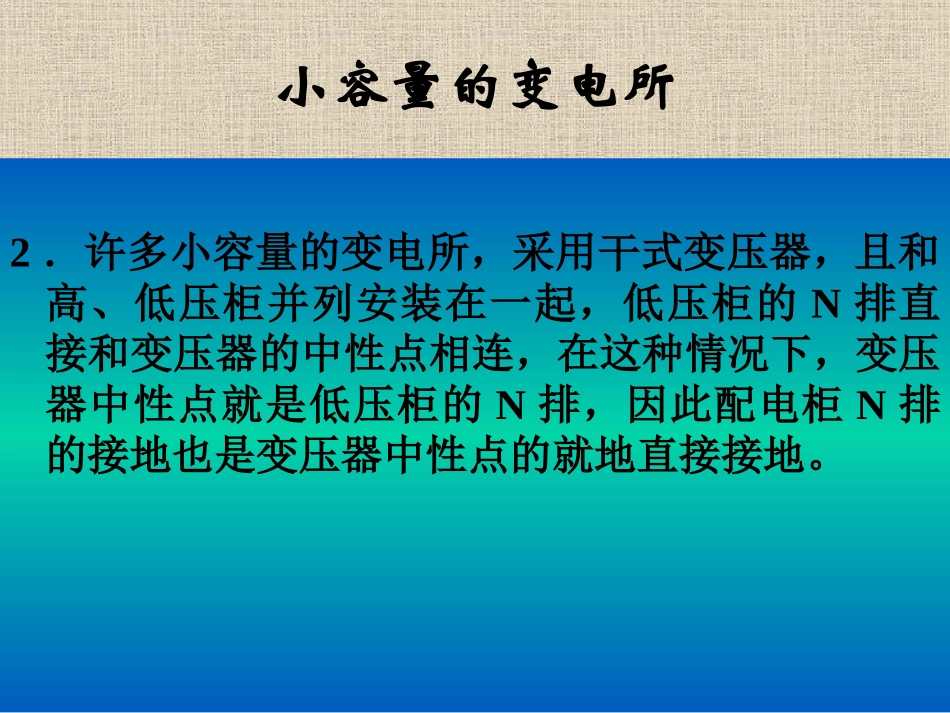 小容量的变电所

2．许多小容量的变电所，采用干式变压器，且和高、低压柜并列安装在一起，低压柜的 N 排直接和变压器的中性点相连，在这种情况下，变压器中性点就是低压柜的 N 排，因此配电柜 N 排的接地也是变压器中性点的就地直接接地。